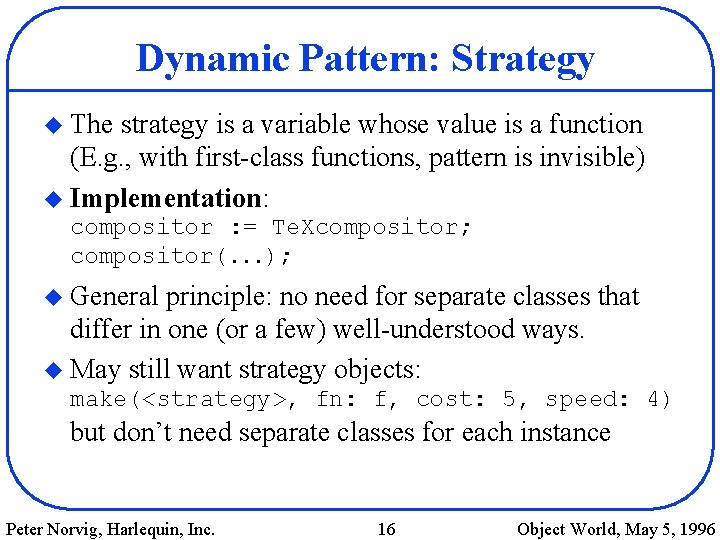 Dynamic Pattern: Strategy

◆ The strategy is a variable whose value is a function (E.g., with first-class functions, pattern is invisible)

◆ Implementation:
compositor := TeXcompositor;
compositor(...);

◆ General principle: no need for separate classes that differ in one (or a few) well-understood ways.

◆ May still want strategy objects:
make(<strategy>, fn: f, cost: 5, speed: 4)
but don't need separate classes for each instance

Peter Norvig, Harlequin, Inc.

16

Object World, May 5, 1996